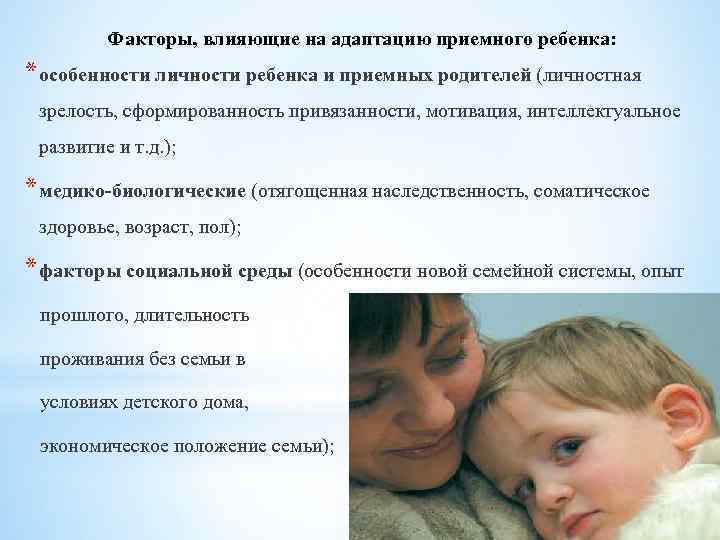 Факторы, влияющие на адаптацию приемного ребенка:

* особенности личности ребенка и приемных родителей (личностная зрелость, сформированность привязанности, мотивация, интеллектуальное развитие и т.д.);

* медико-биологические (отягощенная наследственность, соматическое здоровье, возраст, пол);

* факторы социальной среды (особенности новой семейной системы, опыт прошлого, длительность проживания без семьи в условиях детского дома, экономическое положение семьи);